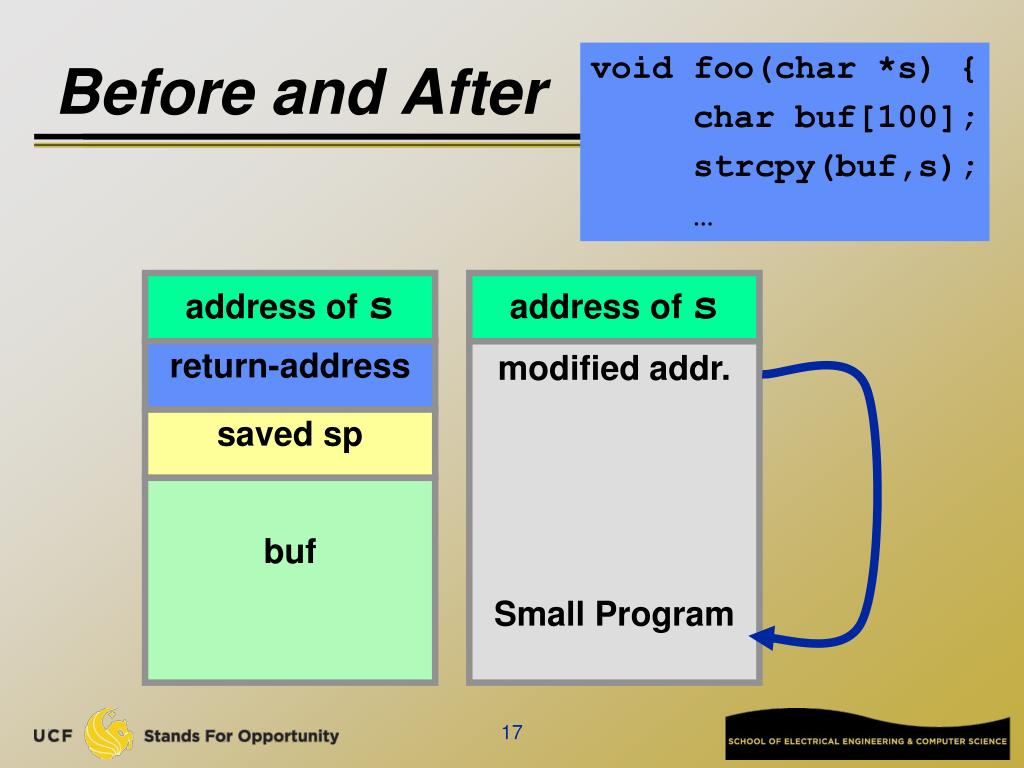 Before and After

void foo(char *s) {
char buf[100];
strcpy(buf,s);
…

address of s
return-address
saved sp
buf

address of s
modified addr.
Small Program

UCF Stands For Opportunity

17

SCHOOL OF ELECTRICAL ENGINEERING & COMPUTER SCIENCE